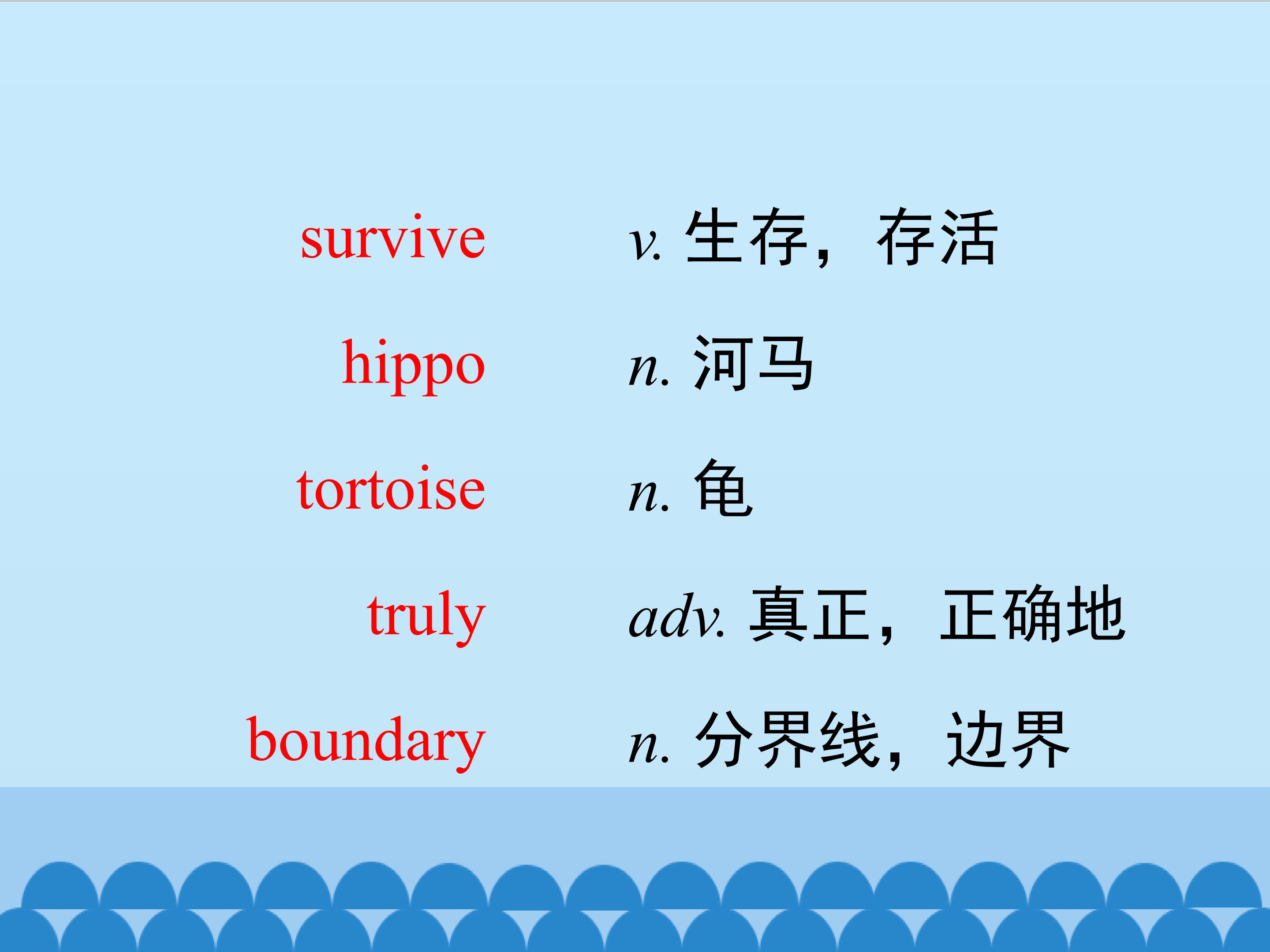 survive v. 生存，存活

hippo n. 河马

tortoise n. 龟

truly adv. 真正，正确地

boundary n. 分界线，边界